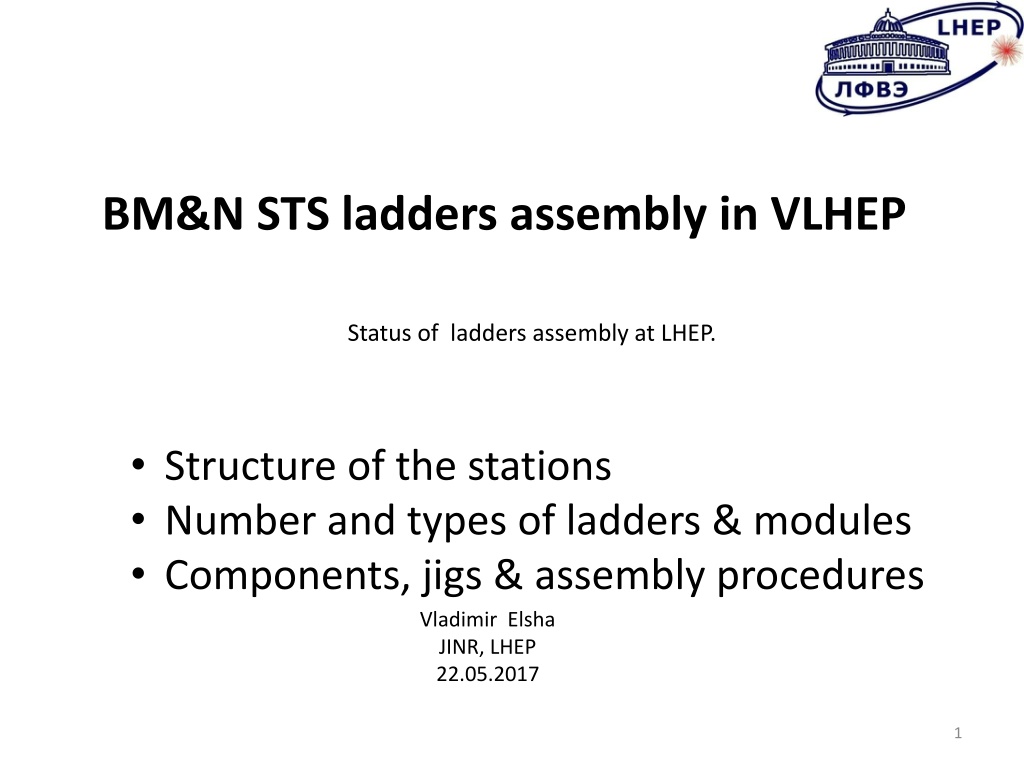 LHEP
ЛФВЭ

BM&N STS ladders assembly in VLHEP

Status of ladders assembly at LHEP.

• Structure of the stations
• Number and types of ladders & modules
• Components, jigs & assembly procedures

Vladimir Elsha
JINR, LHEP
22.05.2017

1